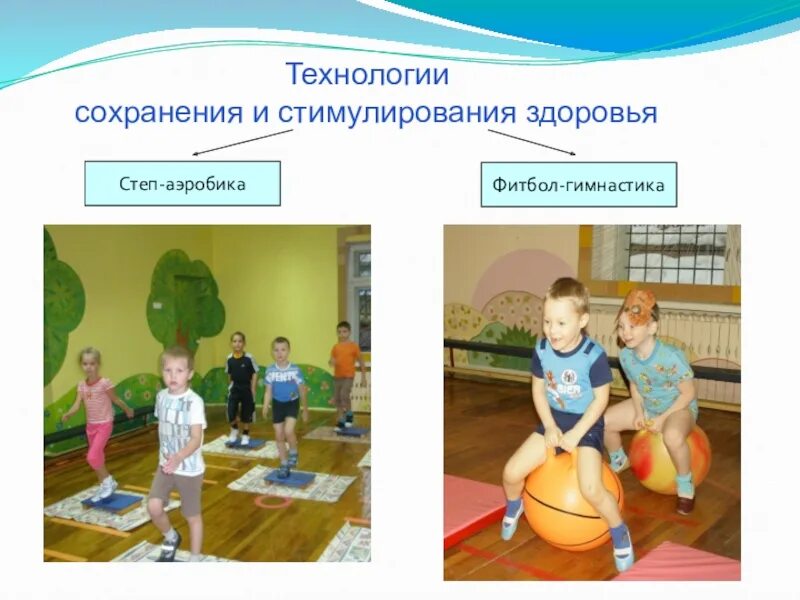 Технологии
сохранения и стимулирования здоровья

Степ-аэробика

Фитбол-гимнастика